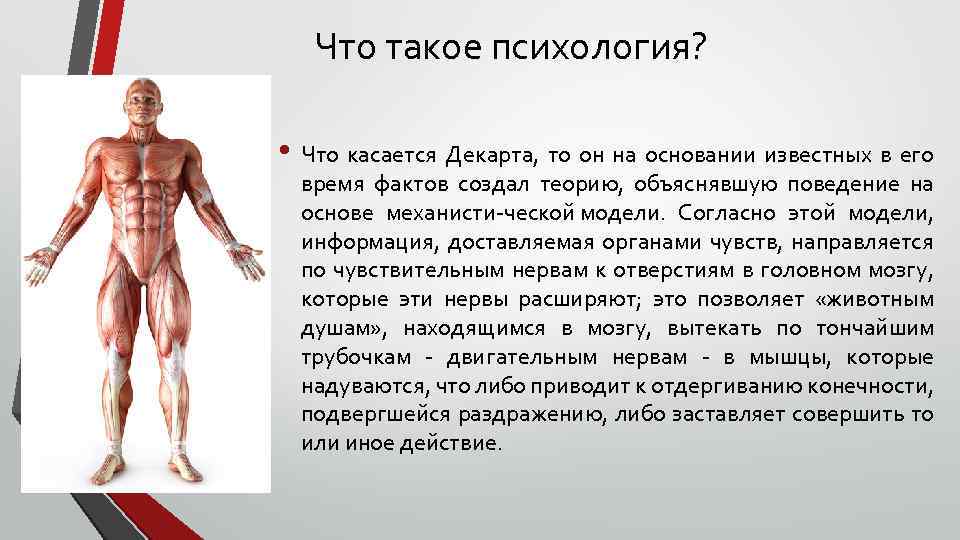 Что такое психология?

• Что касается Декарта, то он на основании известных в его время фактов создал теорию, объяснявшую поведение на основе механисти-ческой модели. Согласно этой модели, информация, доставляемая органами чувств, направляется по чувствительным нервам к отверстиям в головном мозгу, которые эти нервы расширяют; это позволяет «животным душам», находящимся в мозгу, вытекать по тончайшим трубочкам - двигательным нервам - в мышцы, которые надуваются, что либо приводит к отдергиванию конечности, подвергшейся раздражению, либо заставляет совершить то или иное действие.